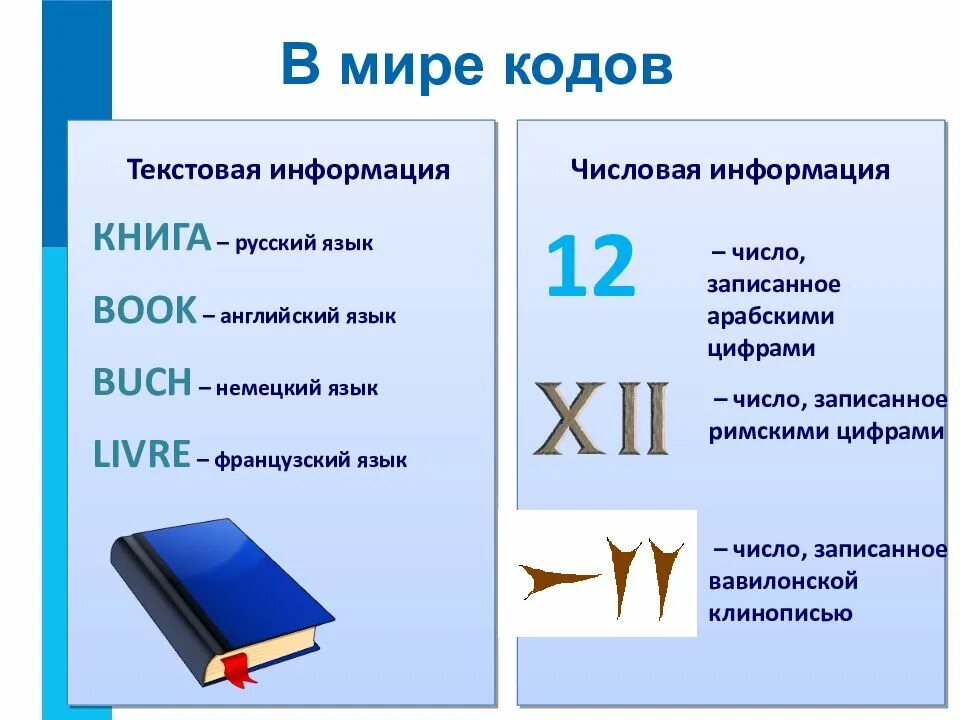 В мире кодов

Текстовая информация

КНИГА – русский язык

BOOK – английский язык

BUCH – немецкий язык

LIVRE – французский язык

Числовая информация

12 – число, записанное арабскими цифрами

XII – число, записанное римскими цифрами

– число, записанное вавилонской клинописью